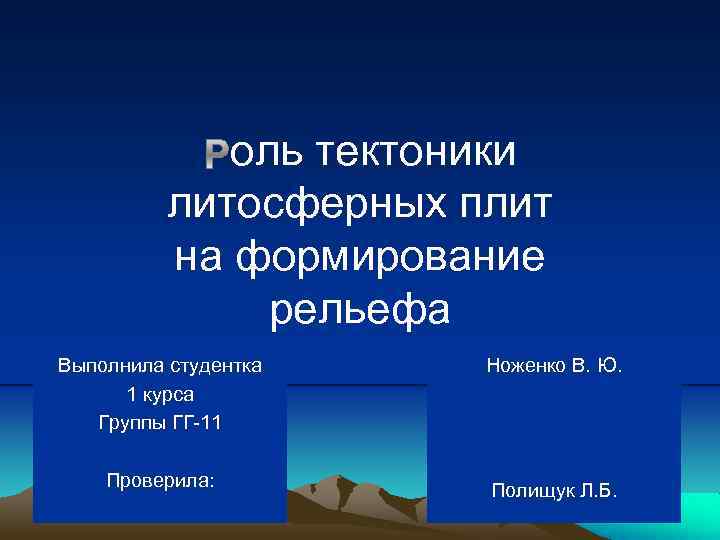 Роль тектоники литосферных плит на формирование рельефа

Выполнила студентка
1 курса
Группы ГГ-11

Проверила:

Ноженко В. Ю.

Полищук Л.Б.